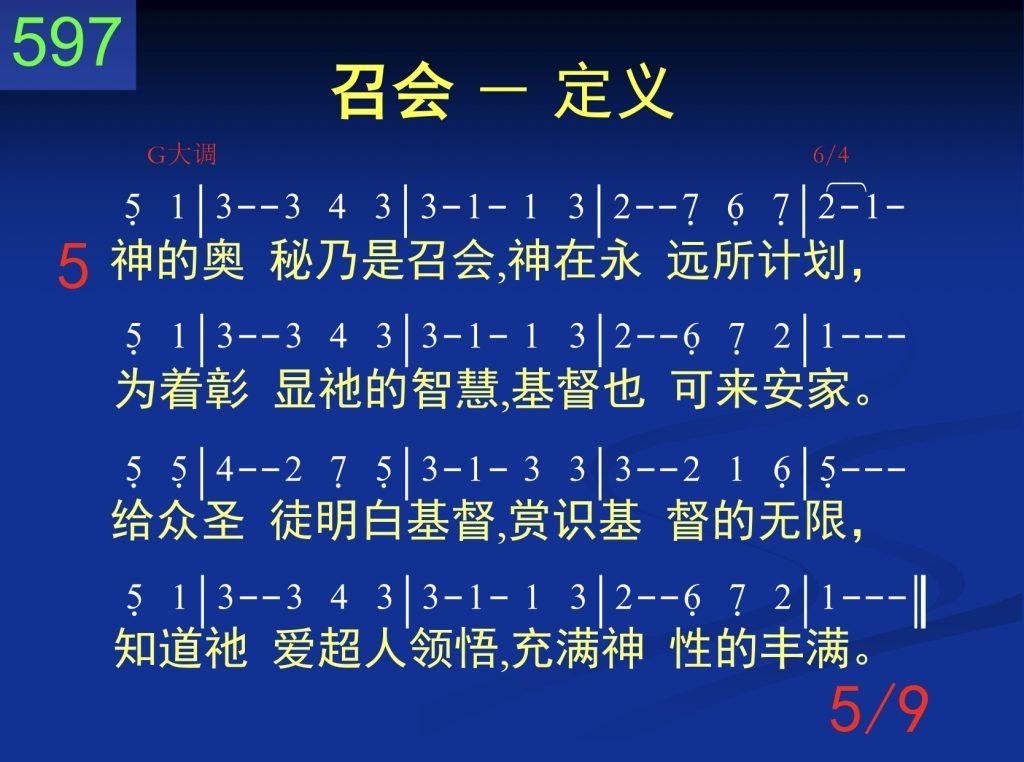 597

召会 — 定义

G大调 6/4

5 1 | 3 - - 3 4 3 | 3 - 1 - 1 3 | 2 - - 7 6 7 | 2 - 1 -
5 神的奥 秘乃是召会,神在永 远所计划,

5 1 | 3 - - 3 4 3 | 3 - 1 - 1 3 | 2 - - 6 7 2 | 1 - - -
为着彰 显祂的智慧,基督也 可来安家。

5 5 | 4 - - 2 7 5 | 3 - 1 - 3 3 | 3 - - 2 1 6 | 5 - - -
给众圣 徒明白基督,赏识基 督的无限,

5 1 | 3 - - 3 4 3 | 3 - 1 - 1 3 | 2 - - 6 7 2 | 1 - - - ‖
知道祂 爱超人领悟,充满神 性的丰满。

5/9